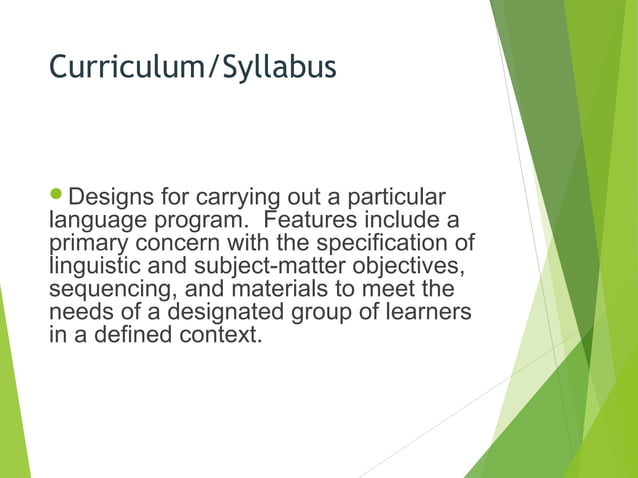 Curriculum/Syllabus

Designs for carrying out a particular language program.  Features include a primary concern with the specification of linguistic and subject-matter objectives, sequencing, and materials to meet the needs of a designated group of learners in a defined context.